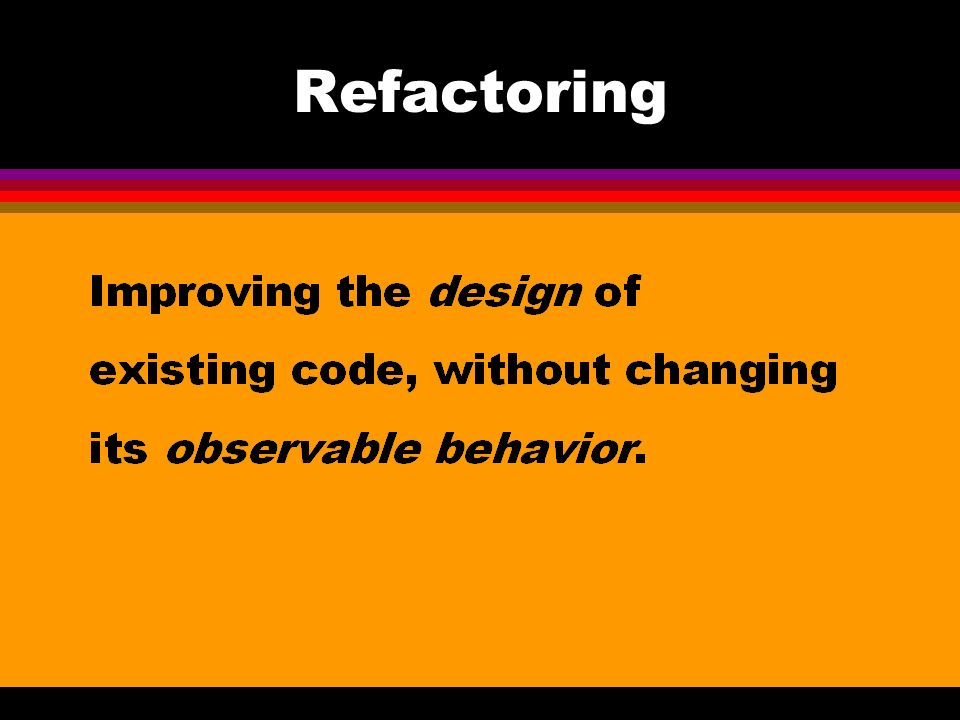 Refactoring

Improving the design of existing code, without changing its observable behavior.